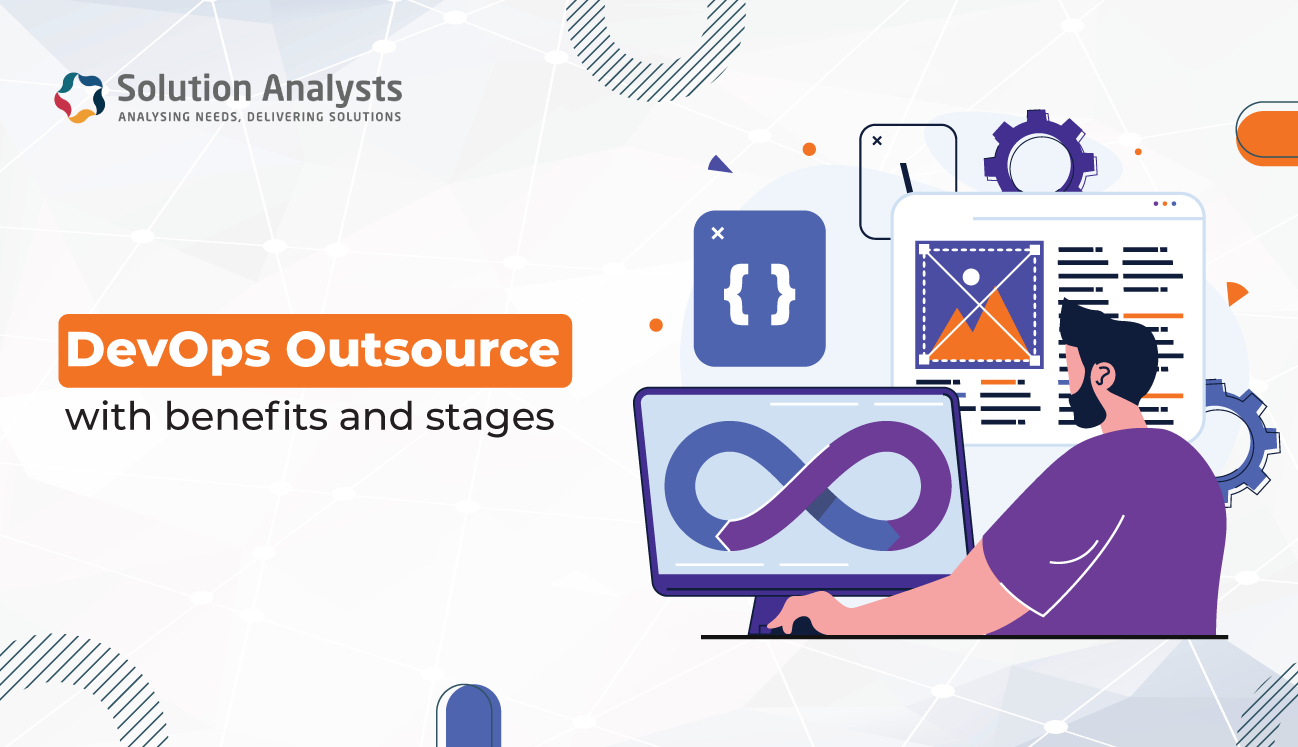 Solution Analysts
ANALYSING NEEDS, DELIVERING SOLUTIONS

DevOps Outsource
with benefits and stages

{ }